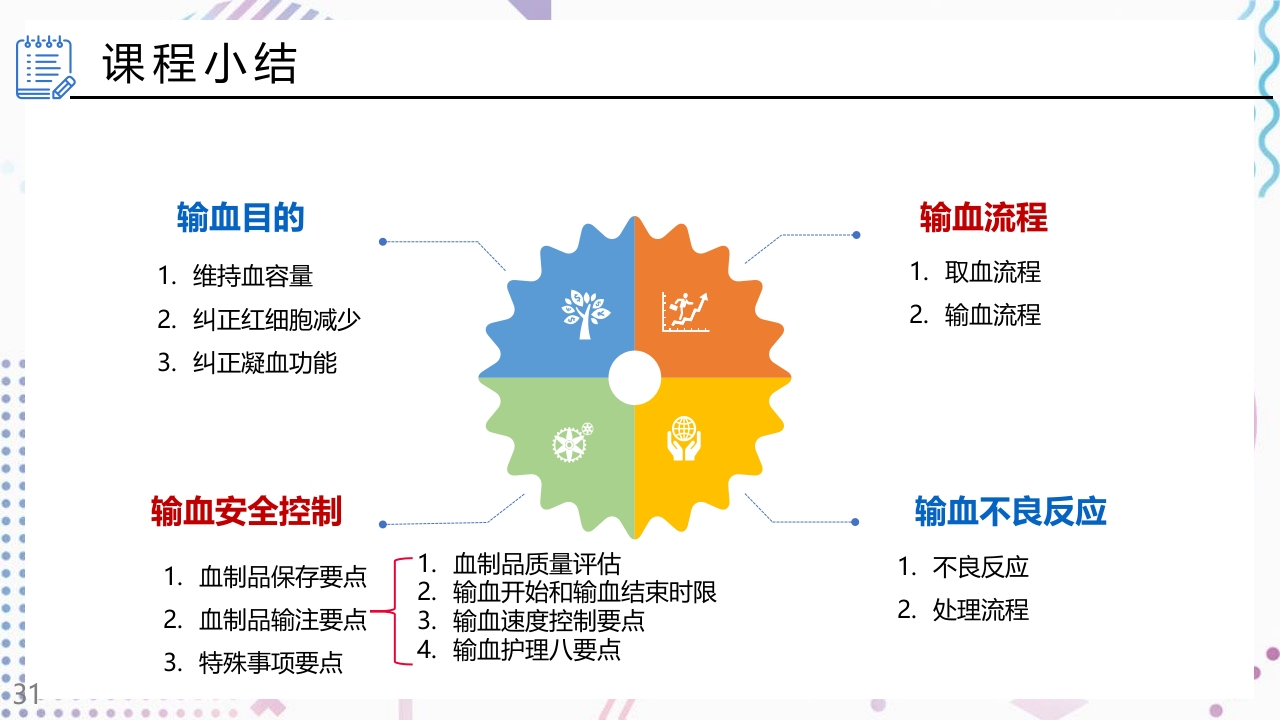 课程小结

输血目的

1. 维持血容量
2. 纠正红细胞减少
3. 纠正凝血功能

输血流程

1. 取血流程
2. 输血流程

输血安全控制

1. 血制品保存要点
2. 血制品输注要点
3. 特殊事项要点

1. 血制品质量评估
2. 输血开始和输血结束时限
3. 输血速度控制要点
4. 输血护理八要点

输血不良反应

1. 不良反应
2. 处理流程

31